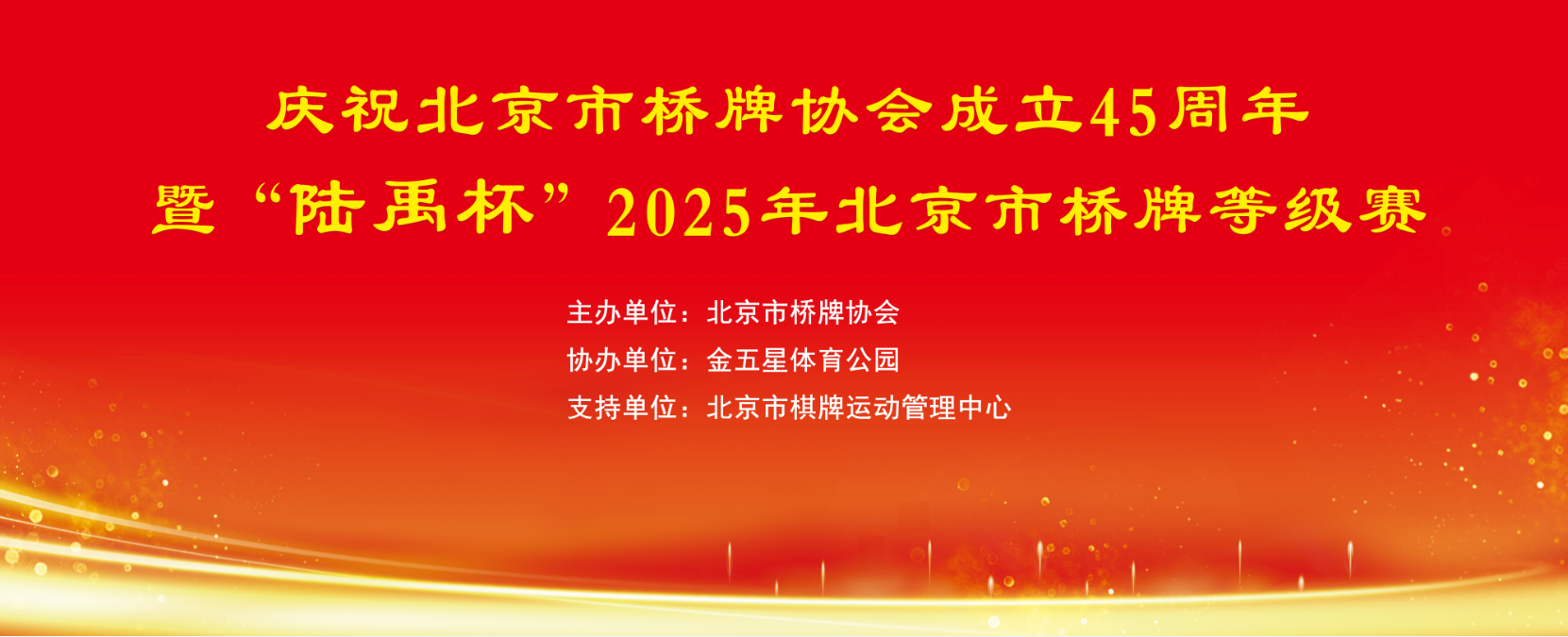 庆祝北京市桥牌协会成立45周年
暨“陆禹杯”2025年北京市桥牌等级赛

主办单位：北京市桥牌协会
协办单位：金五星体育公园
支持单位：北京市棋牌运动管理中心